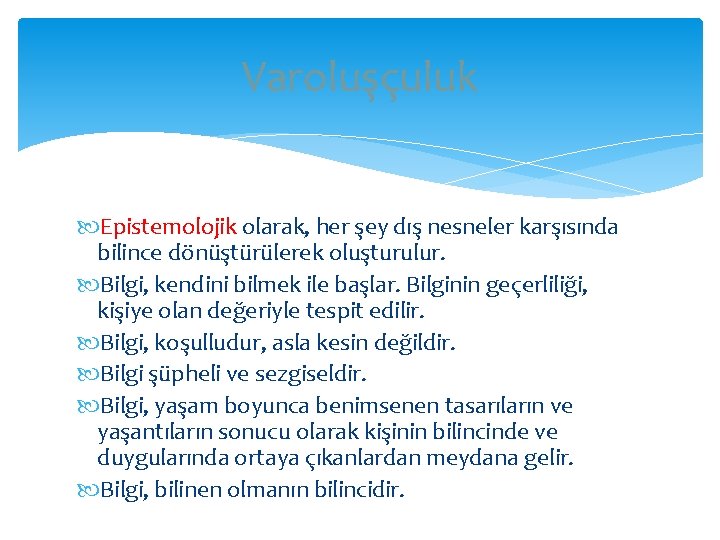 Varoluşçuluk

Epistemolojik olarak, her şey dış nesneler karşısında bilince dönüştürülerek oluşturulur.

Bilgi, kendini bilmek ile başlar. Bilginin geçerliliği, kişiye olan değeriyle tespit edilir.

Bilgi, koşulludur, asla kesin değildir.

Bilgi şüpheli ve sezgiseldir.

Bilgi, yaşam boyunca benimsenen tasarıların ve yaşantıların sonucu olarak kişinin bilincinde ve duygularında ortaya çıkanlardan meydana gelir.

Bilgi, bilinen olmanın bilincidir.